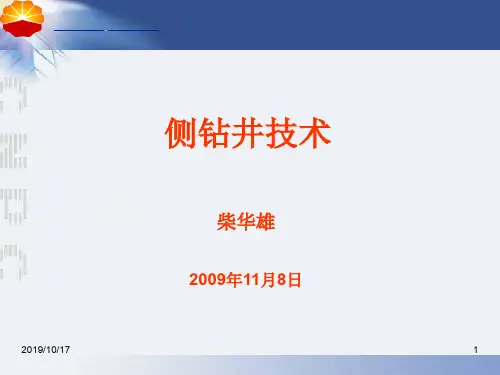 侧钻井技术

柴华雄

2009年11月8日

2019/10/17

1